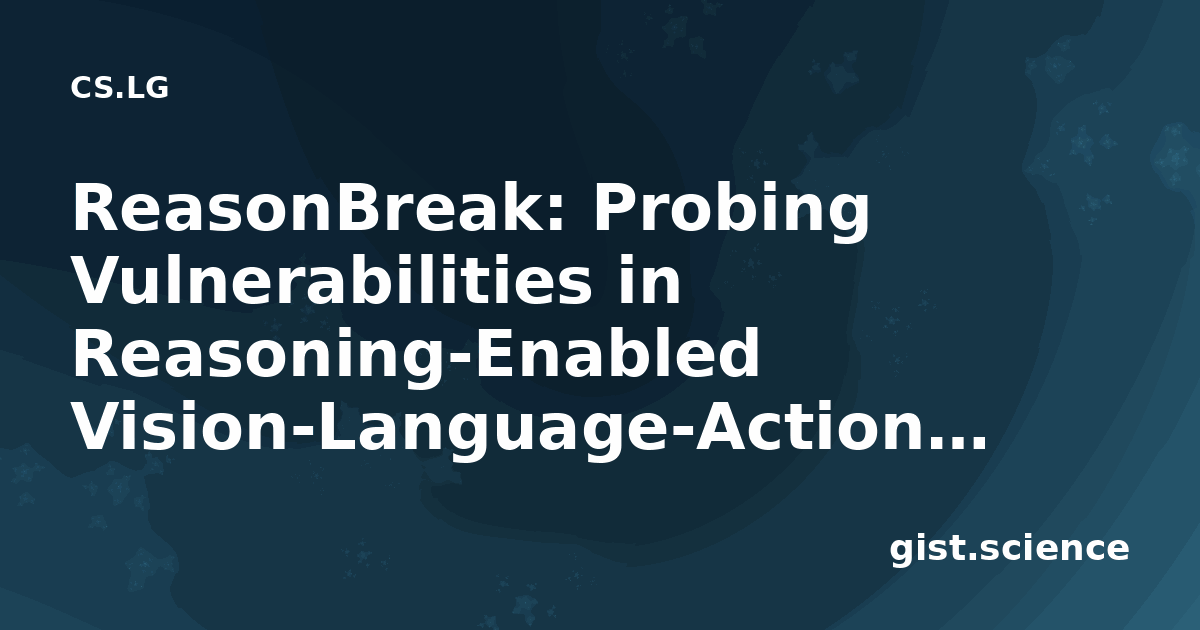 CS.LG

ReasonBreak: Probing Vulnerabilities in Reasoning-Enabled Vision-Language-Action…

gist.science